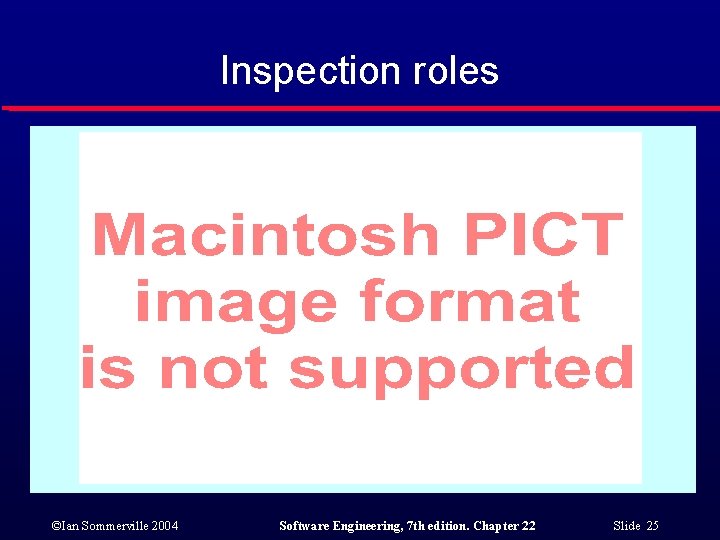 Inspection roles

Macintosh PICT image format is not supported

©Ian Sommerville 2004

Software Engineering, 7th edition. Chapter 22

Slide 25